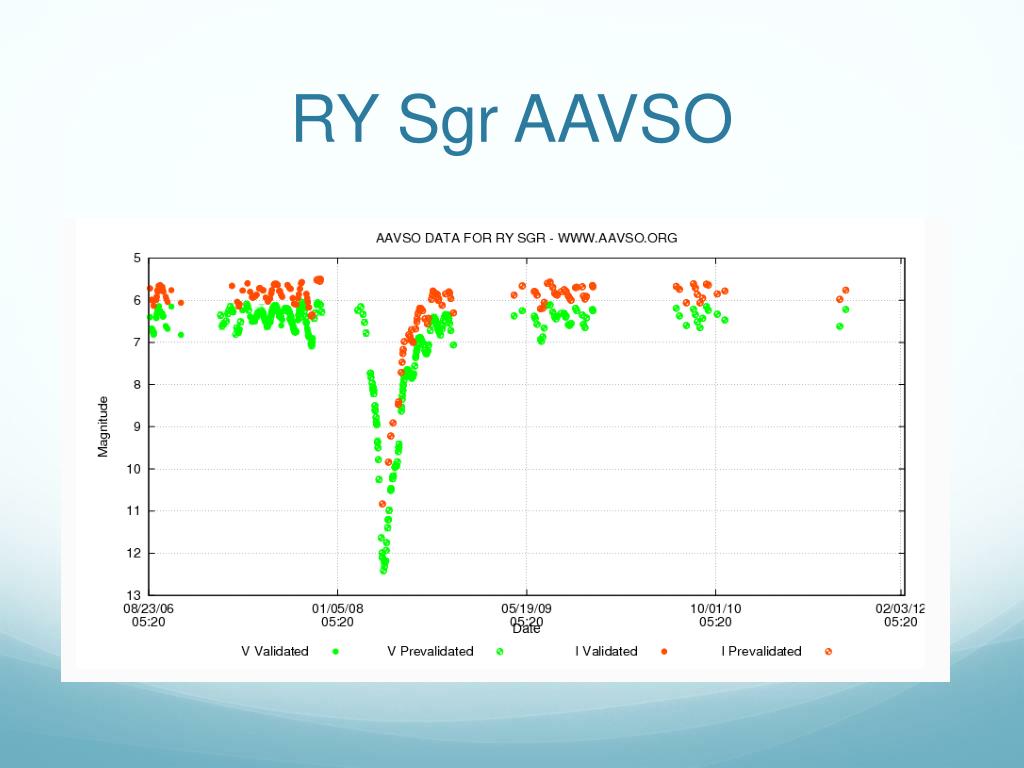 RY Sgr AAVSO

AAVSO DATA FOR RY SGR - WWW.AAVSO.ORG

Magnitude

5
6
7
8
9
10
11
12
13

08/23/06 05:20
01/05/08 05:20
05/19/09 05:20
10/01/10 05:20
02/03/12 05:20

Date

V Validated
V Prevalidated
I Validated
I Prevalidated